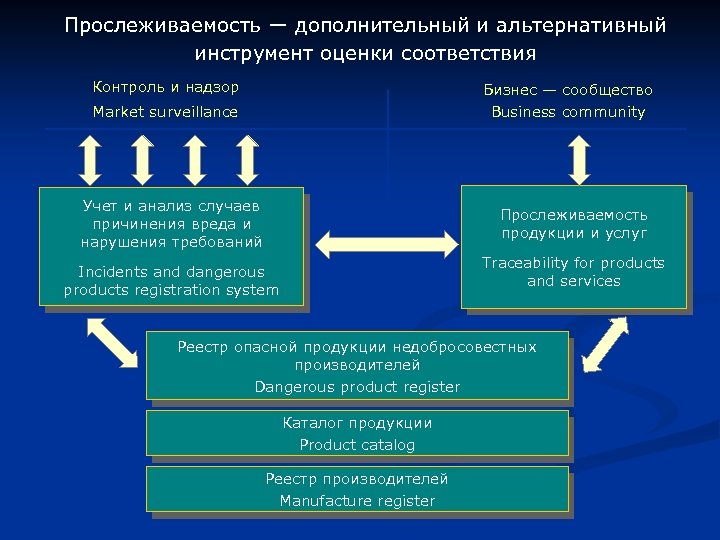 Прослеживаемость — дополнительный и альтернативный инструмент оценки соответствия

Контроль и надзор
Market surveillance

Бизнес — сообщество
Business community

Учет и анализ случаев причинения вреда и нарушения требований
Incidents and dangerous products registration system

Прослеживаемость продукции и услуг
Traceability for products and services

Реестр опасной продукции недобросовестных производителей
Dangerous product register

Каталог продукции
Product catalog

Реестр производителей
Manufacture register